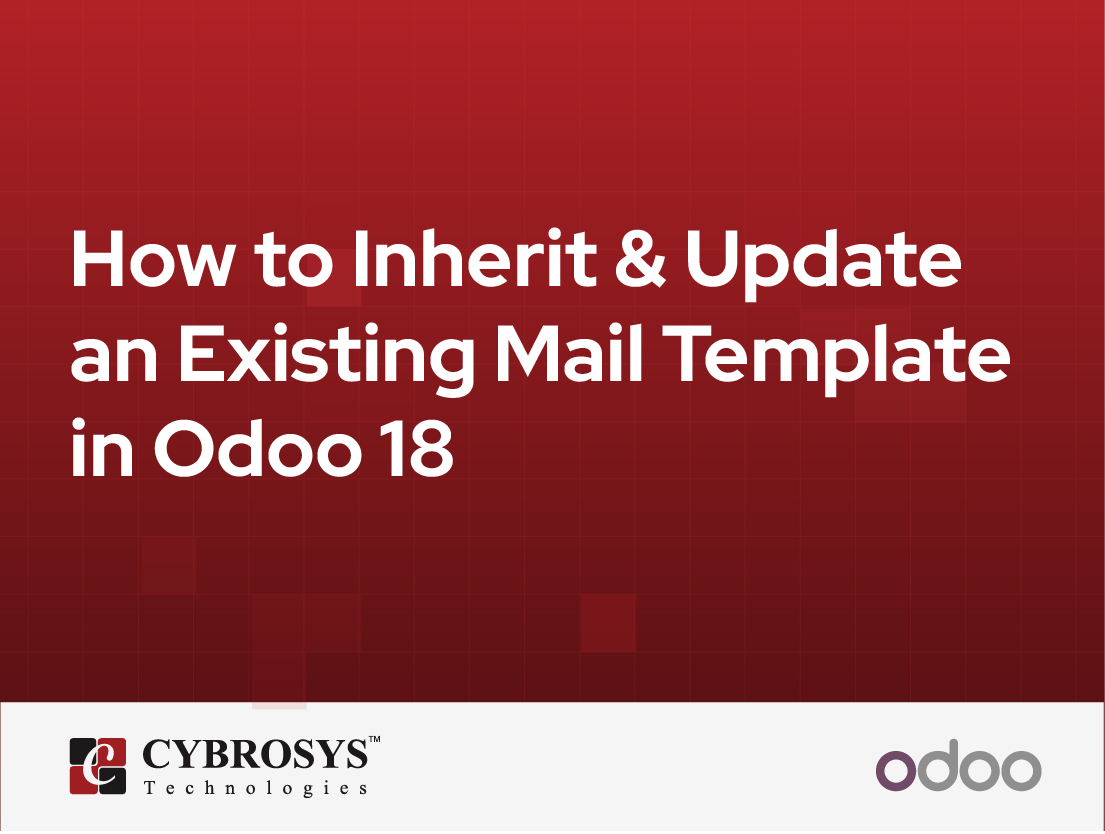 How to Inherit & Update an Existing Mail Template in Odoo 18

CYBROSYS™
Technologies

odoo